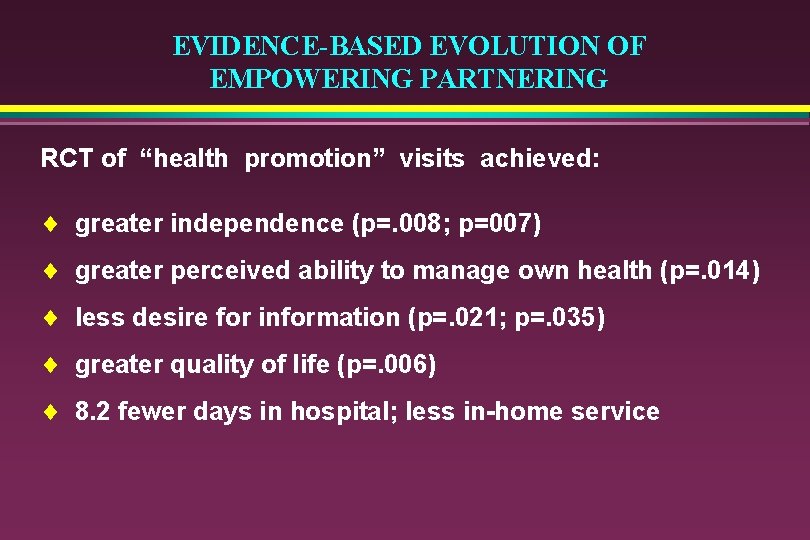 EVIDENCE-BASED EVOLUTION OF EMPOWERING PARTNERING

RCT of "health promotion" visits achieved:

♦ greater independence (p=.008; p=007)

♦ greater perceived ability to manage own health (p=.014)

♦ less desire for information (p=.021; p=.035)

♦ greater quality of life (p=.006)

♦ 8.2 fewer days in hospital; less in-home service